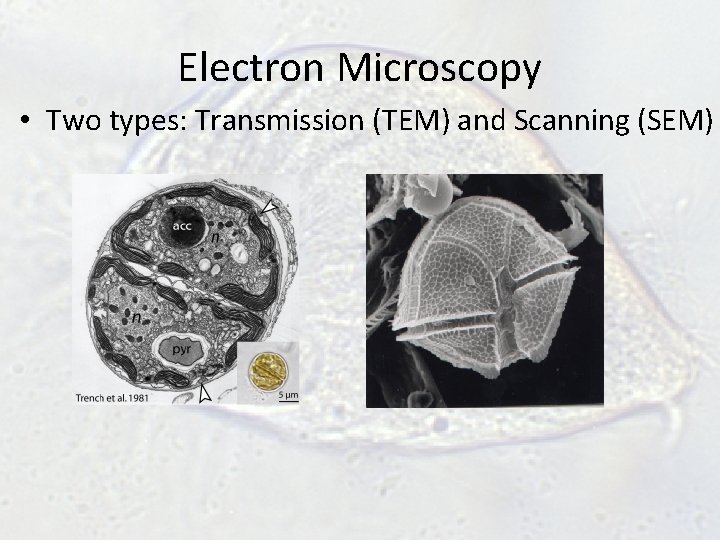 Electron Microscopy

• Two types: Transmission (TEM) and Scanning (SEM)

acc
n
n
pyr
Trench et al. 1981
5 μm